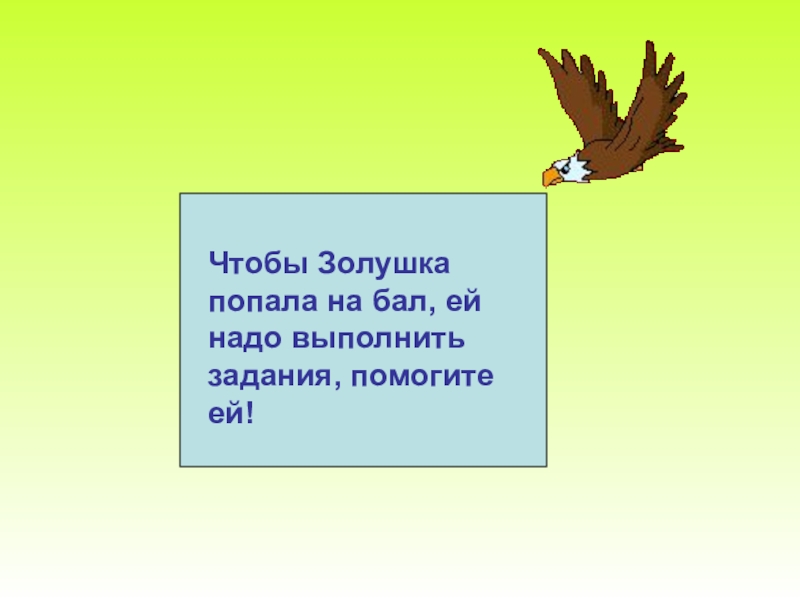 Чтобы Золушка попала на бал, ей надо выполнить задания, помогите ей!